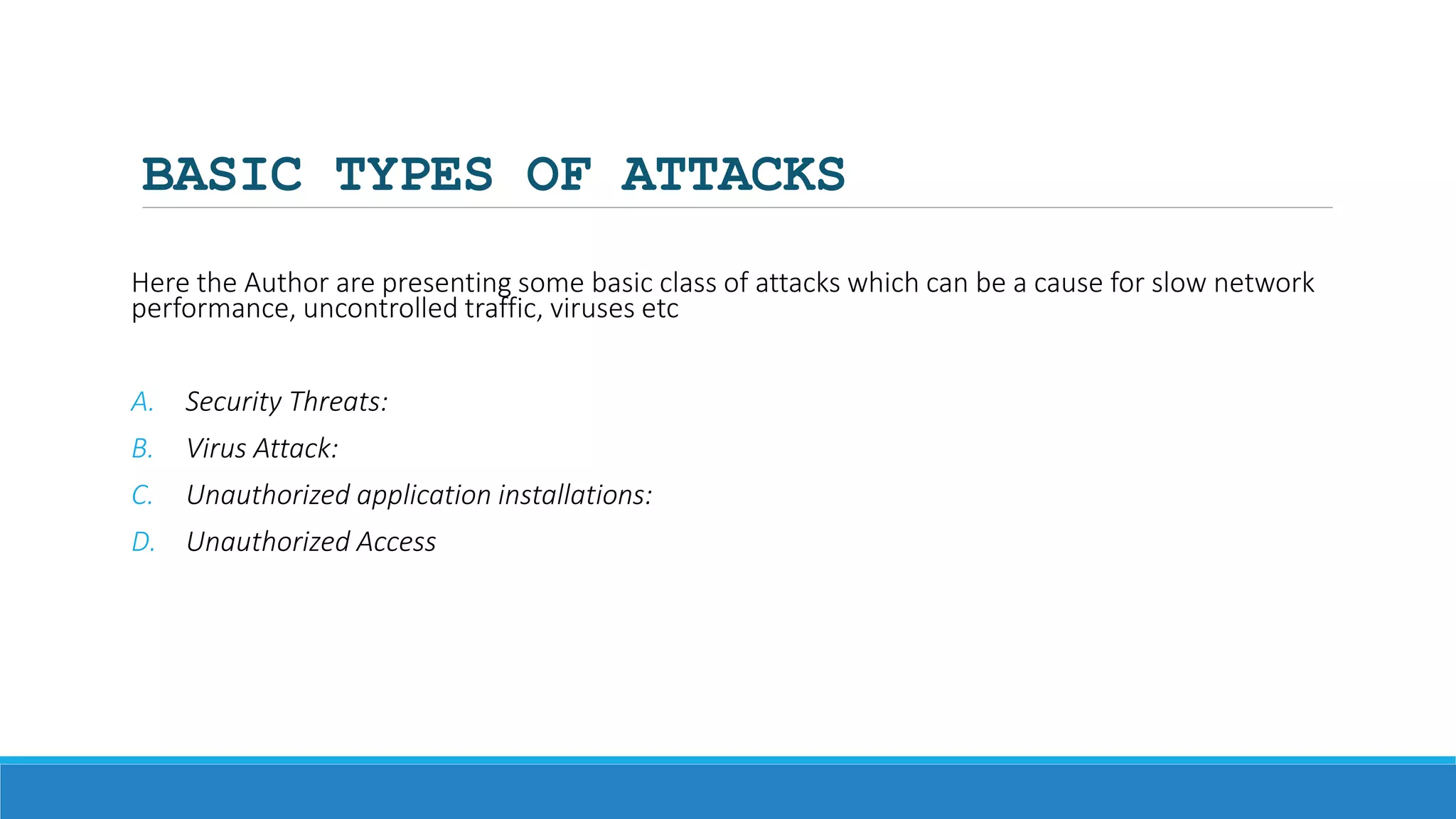 BASIC TYPES OF ATTACKS

Here the Author are presenting some basic class of attacks which can be a cause for slow network performance, uncontrolled traffic, viruses etc

A. Security Threats:
B. Virus Attack:
C. Unauthorized application installations:
D. Unauthorized Access